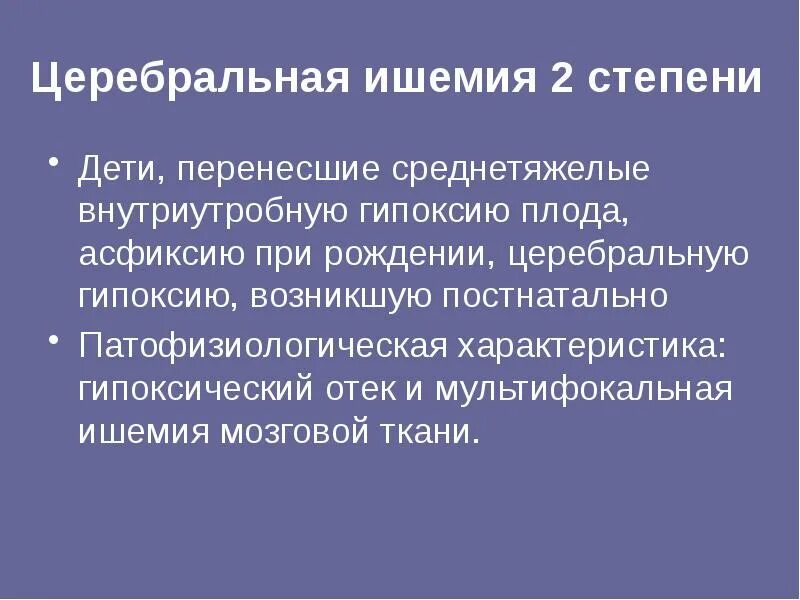 Церебральная ишемия 2 степени

• Дети, перенесшие среднетяжелые внутриутробную гипоксию плода, асфиксию при рождении, церебральную гипоксию, возникшую постнатально

• Патофизиологическая характеристика: гипоксический отек и мультифокальная ишемия мозговой ткани.